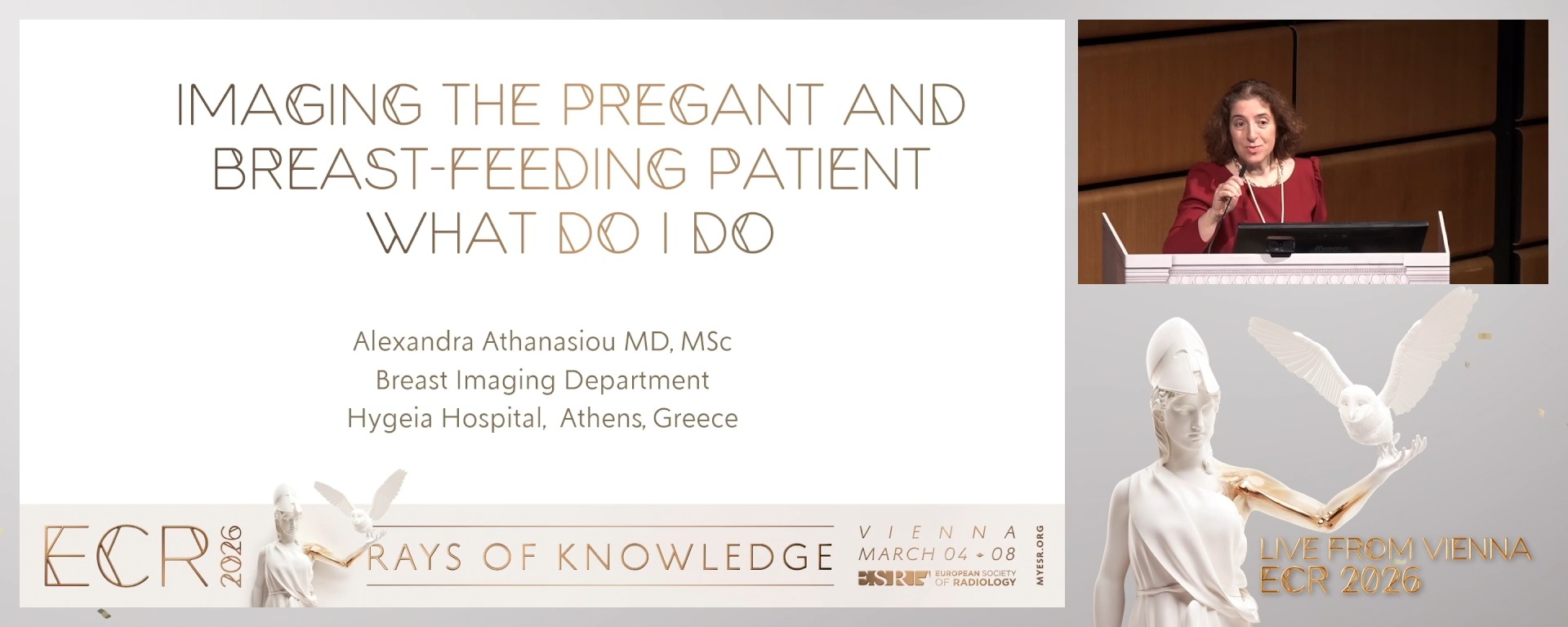 IMAGING THE PREGANT AND BREAST-FEEDING PATIENT WHAT DO I DO

Alexandra Athanasiou MD, MSc
Breast Imaging Department
Hygeia Hospital, Athens, Greece

ECR 2026
RAYS OF KNOWLEDGE
VIENNA
MARCH 04 - 08
ESR EUROPEAN SOCIETY OF RADIOLOGY
MYESR.ORG

LIVE FROM VIENNA
ECR 2026